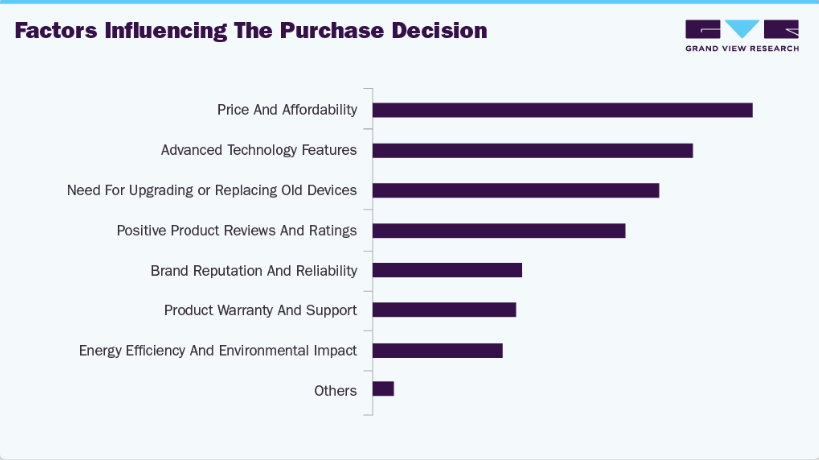 Factors Influencing The Purchase Decision

GRAND VIEW RESEARCH

Price And Affordability

Advanced Technology Features

Need For Upgrading or Replacing Old Devices

Positive Product Reviews And Ratings

Brand Reputation And Reliability

Product Warranty And Support

Energy Efficiency And Environmental Impact

Others